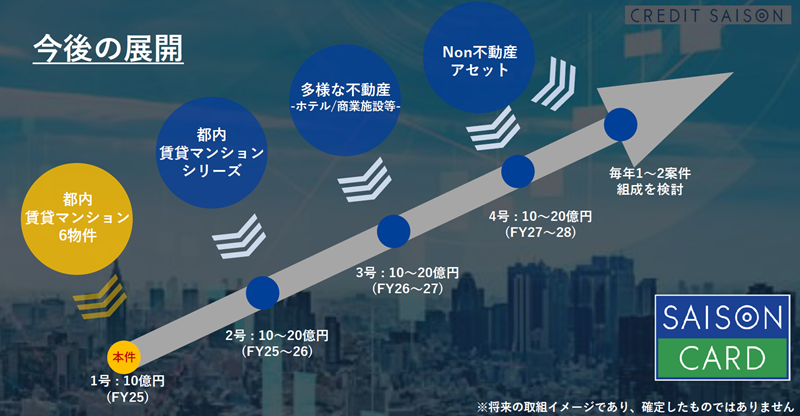 CREDIT SAISON

今後の展開

都内
賃貸マンション
6物件

都内
賃貸マンション
シリーズ

多様な不動産
-ホテル/商業施設等-

Non不動産
アセット

本件
1号：10億円
(FY25)

2号：10～20億円
(FY25～26)

3号：10～20億円
(FY26～27)

4号：10～20億円
(FY27～28)

毎年1～2案件
組成を検討

SAISON
CARD

※将来の取組イメージであり、確定したものではありません